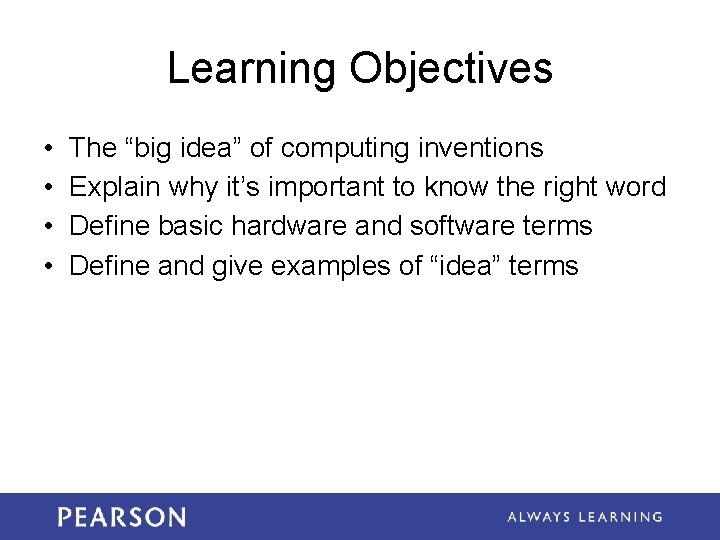 Learning Objectives

• The “big idea” of computing inventions
• Explain why it’s important to know the right word
• Define basic hardware and software terms
• Define and give examples of “idea” terms

PEARSON

ALWAYS LEARNING